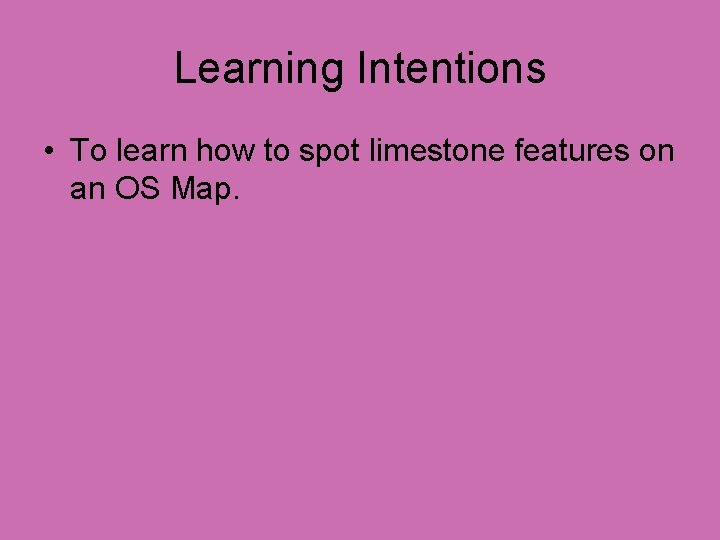 Learning Intentions

• To learn how to spot limestone features on an OS Map.